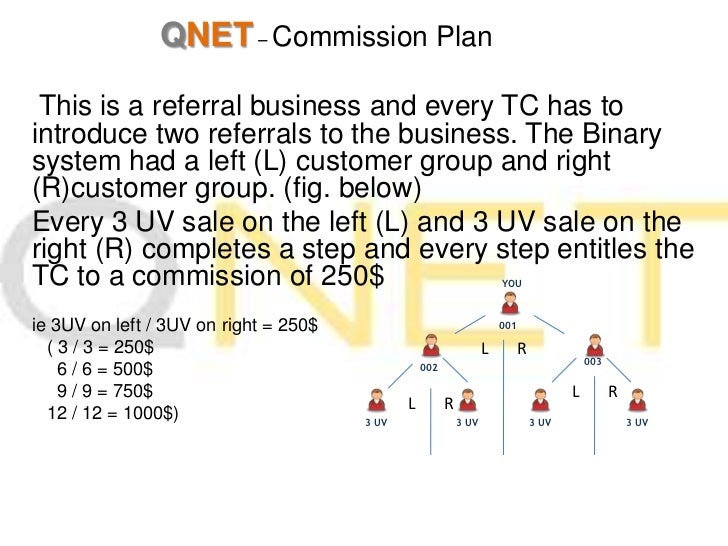 QNET – Commission Plan

This is a referral business and every TC has to introduce two referrals to the business. The Binary system had a left (L) customer group and right (R)customer group. (fig. below)

Every 3 UV sale on the left (L) and 3 UV sale on the right (R) completes a step and every step entitles the TC to a commission of 250$

ie 3UV on left / 3UV on right = 250$
( 3 / 3 = 250$
6 / 6 = 500$
9 / 9 = 750$
12 / 12 = 1000$)

YOU
001
L R
002
003
L R
L R
3 UV
3 UV
3 UV
3 UV